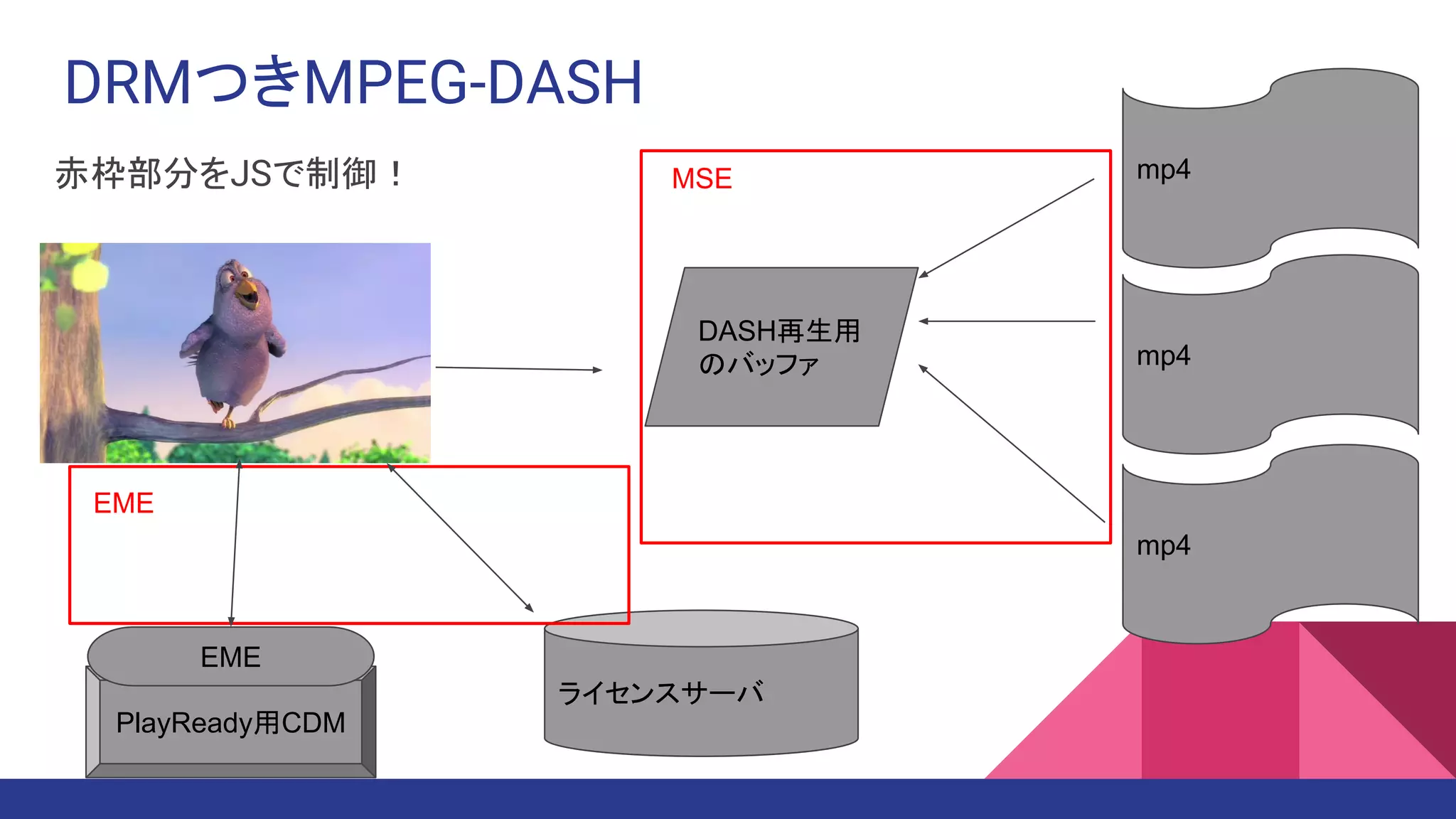 DRMつきMPEG-DASH

赤枠部分をJSで制御！

MSE

DASH再生用のバッファ

mp4

mp4

mp4

EME

EME

PlayReady用CDM

ライセンスサーバ